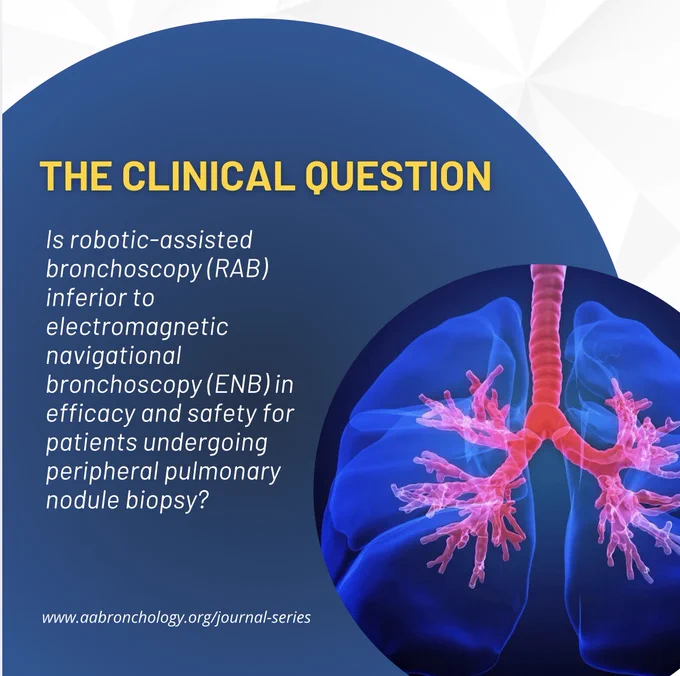 THE CLINICAL QUESTION

Is robotic-assisted bronchoscopy (RAB) inferior to electromagnetic navigational bronchoscopy (ENB) in efficacy and safety for patients undergoing peripheral pulmonary nodule biopsy?

www.aabronchology.org/journal-series